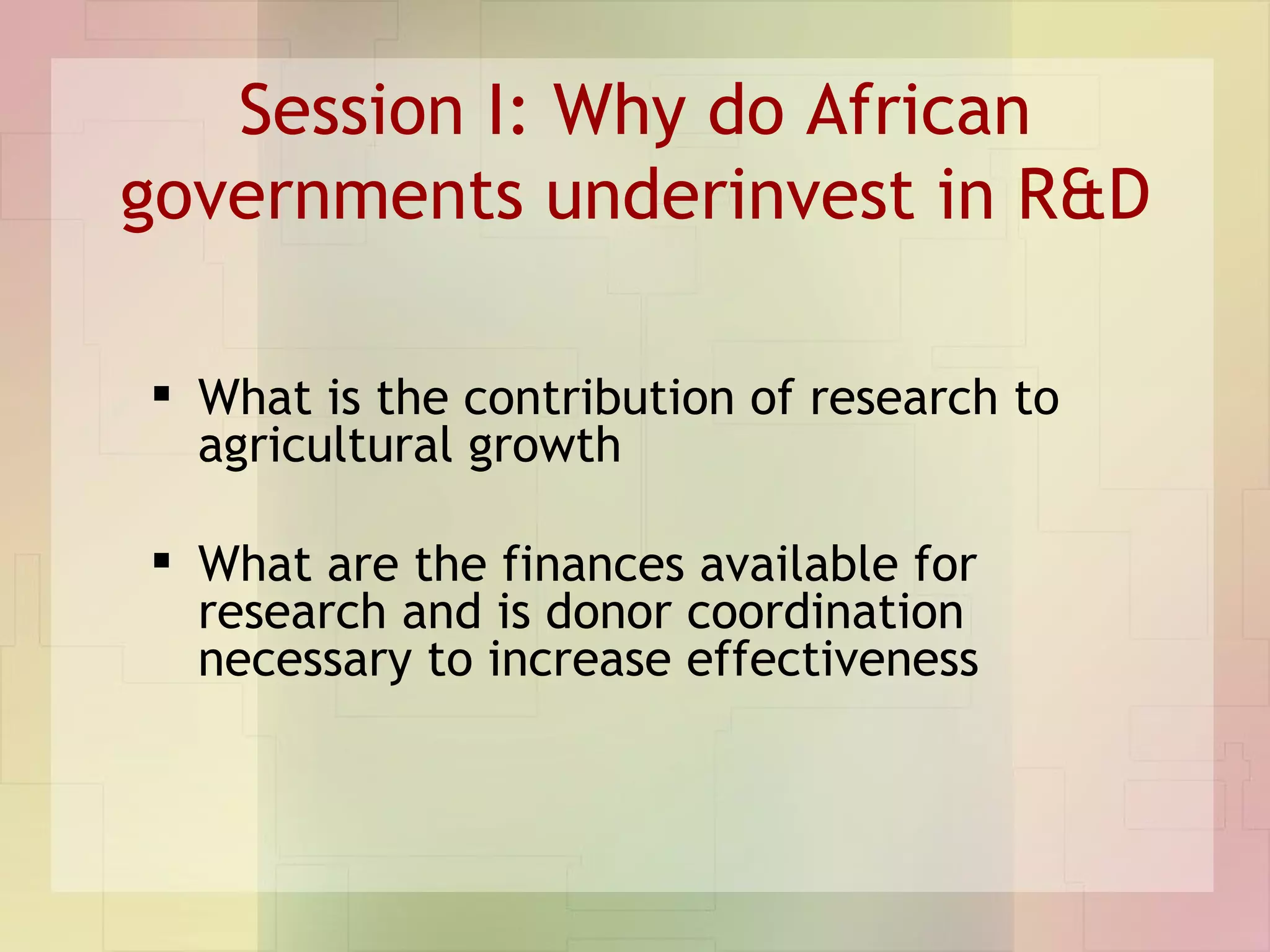 Session I: Why do African governments underinvest in R&D

▪ What is the contribution of research to agricultural growth

▪ What are the finances available for research and is donor coordination necessary to increase effectiveness